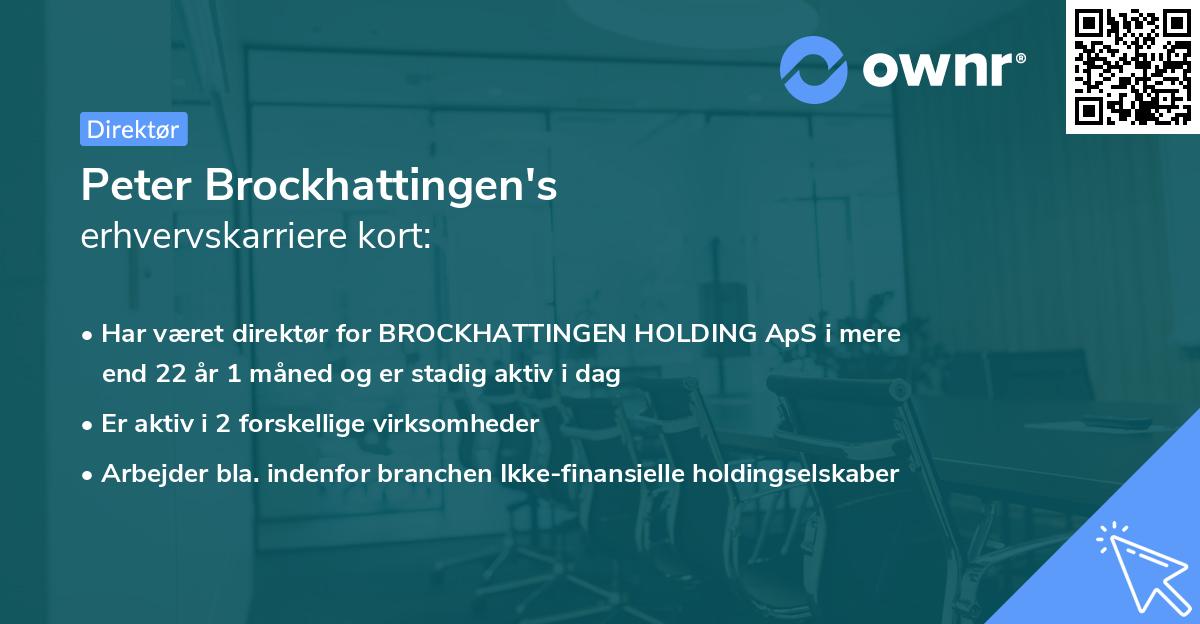 ownr®

Direktør

Peter Brockhattingen's
erhvervskarriere kort:

• Har været direktør for BROCKHATTINGEN HOLDING ApS i mere end 22 år 1 måned og er stadig aktiv i dag

• Er aktiv i 2 forskellige virksomheder

• Arbejder bla. indenfor branchen Ikke-finansielle holdingselskaber